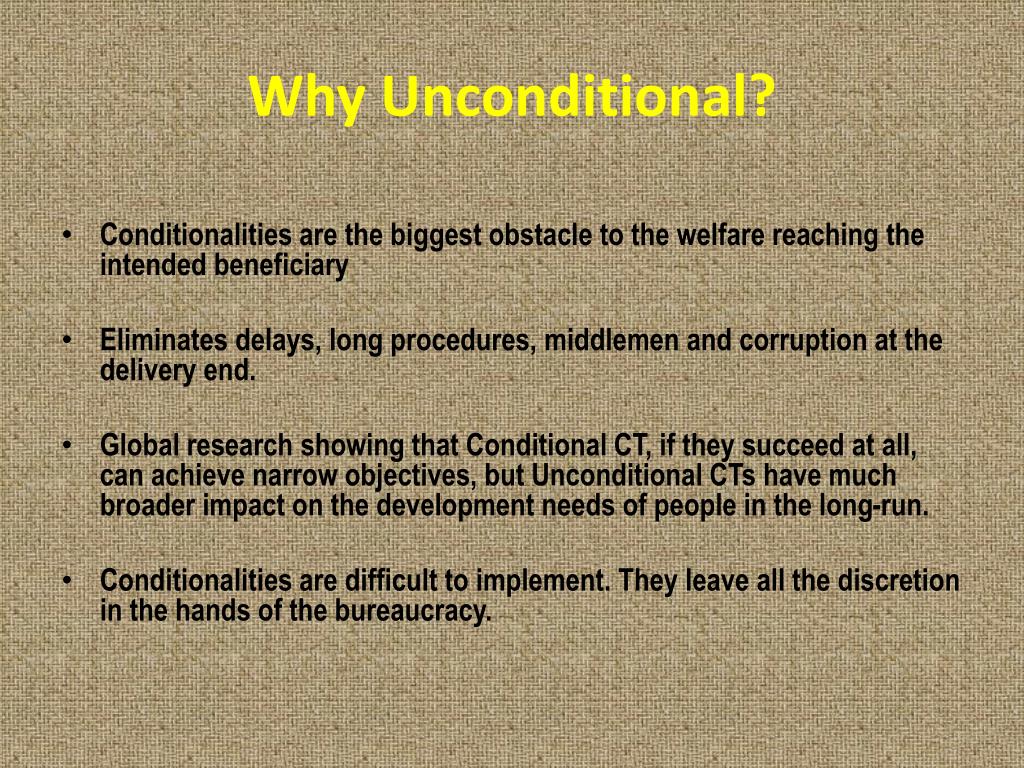 Why Unconditional?

• Conditionalities are the biggest obstacle to the welfare reaching the intended beneficiary

• Eliminates delays, long procedures, middlemen and corruption at the delivery end.

• Global research showing that Conditional CT, if they succeed at all, can achieve narrow objectives, but Unconditional CTs have much broader impact on the development needs of people in the long-run.

• Conditionalities are difficult to implement. They leave all the discretion in the hands of the bureaucracy.